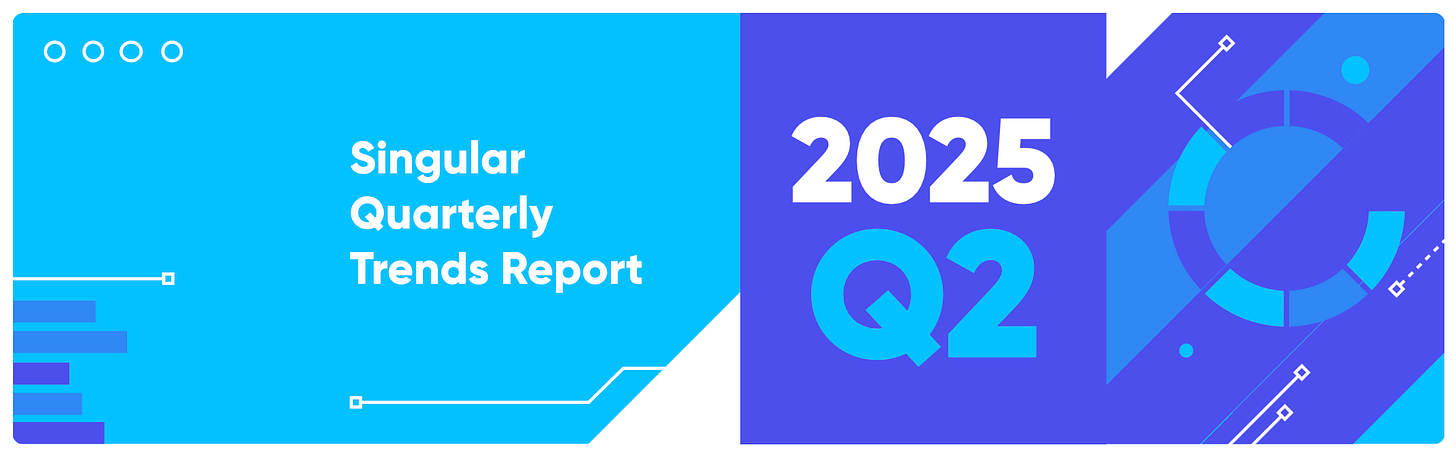 Singular Quarterly Trends Report

2025
Q2